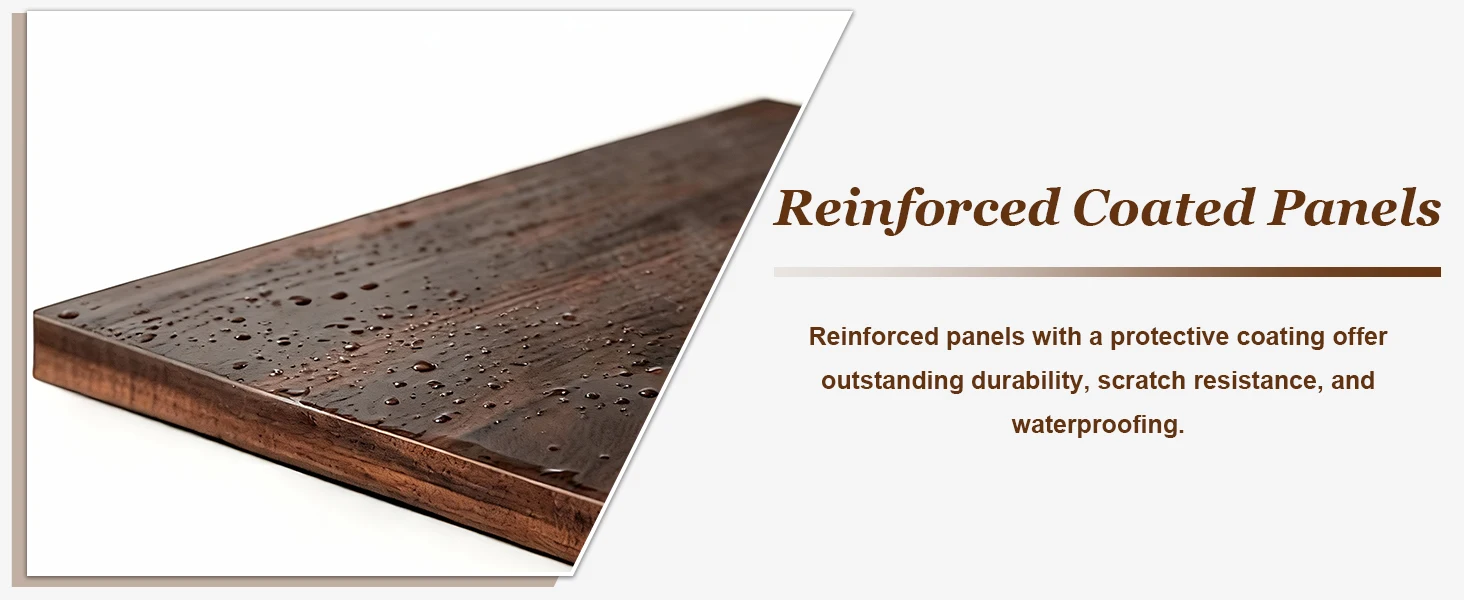 Reinforced Coated Panels

Reinforced panels with a protective coating offer outstanding durability, scratch resistance, and waterproofing.